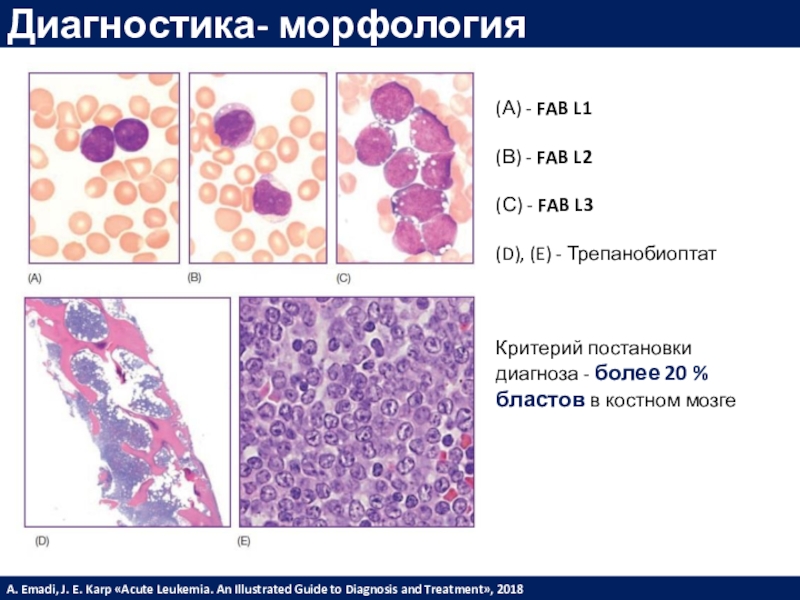 Диагностика- морфология

(A) (B) (C)

(D) (E)

(A) - FAB L1

(B) - FAB L2

(C) - FAB L3

(D), (E) - Трепанобиоптат

Критерий постановки диагноза - более 20 % бластов в костном мозге

A. Emadi, J. E. Karp «Acute Leukemia. An Illustrated Guide to Diagnosis and Treatment», 2018